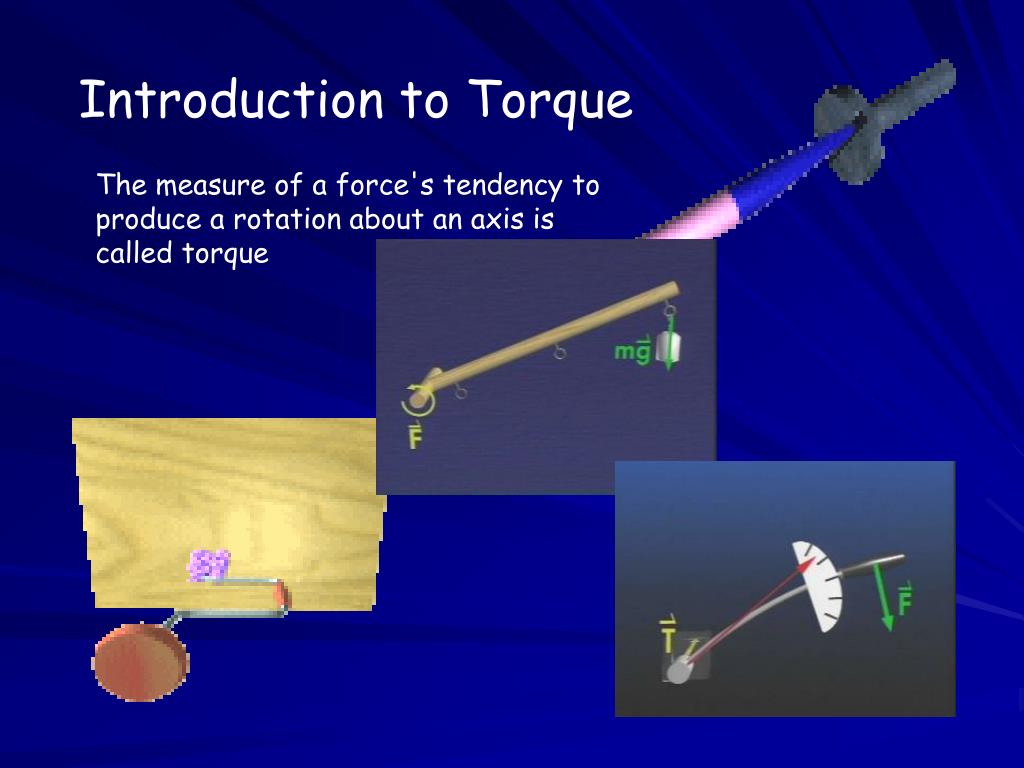 Introduction to Torque

The measure of a force's tendency to produce a rotation about an axis is called torque

$m\vec{g}$

$\vec{F}$

$\vec{T}$

$\vec{F}$